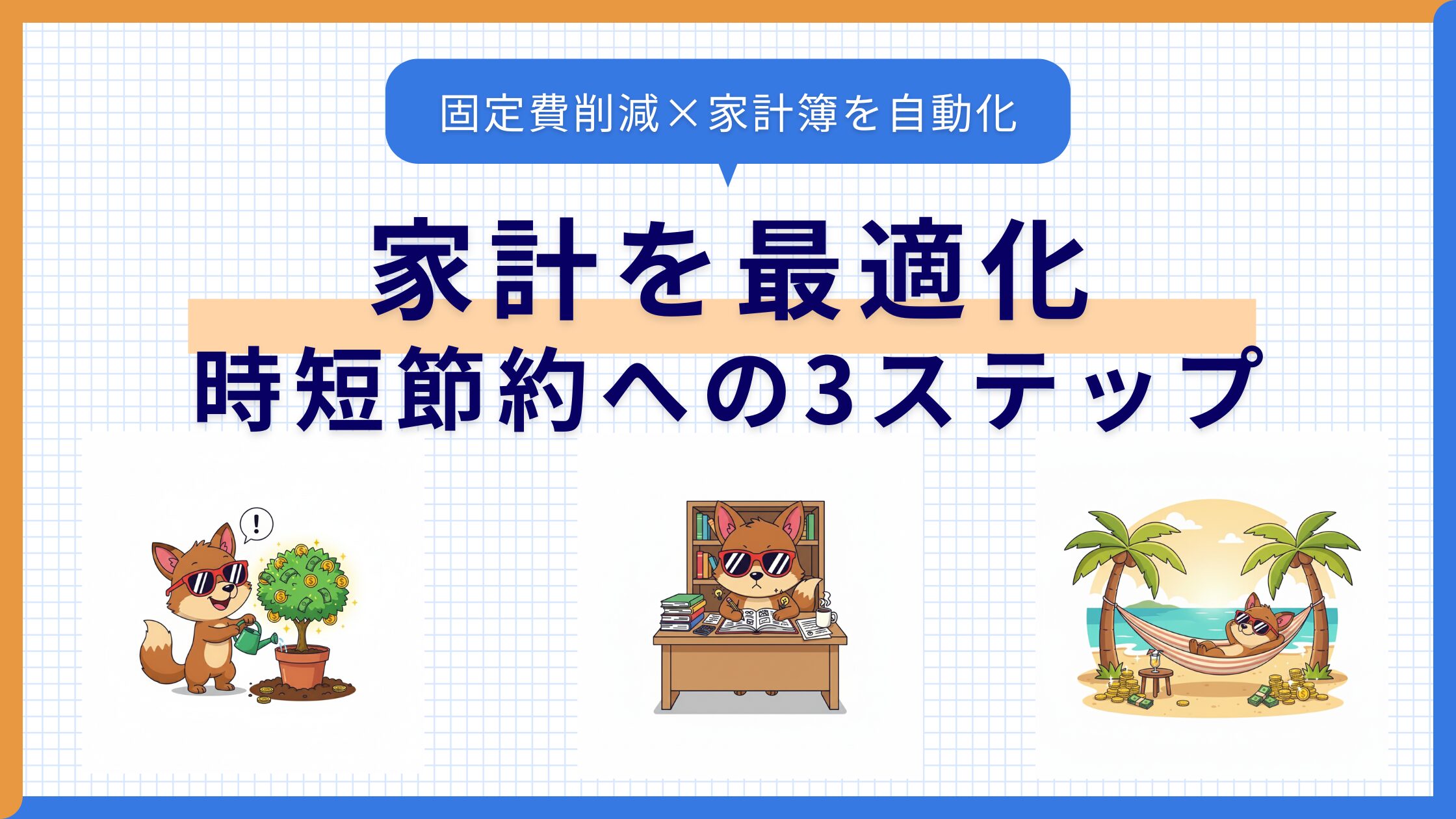 固定費削減×家計簿を自動化

家計を最適化
時短節約への3ステップ

!